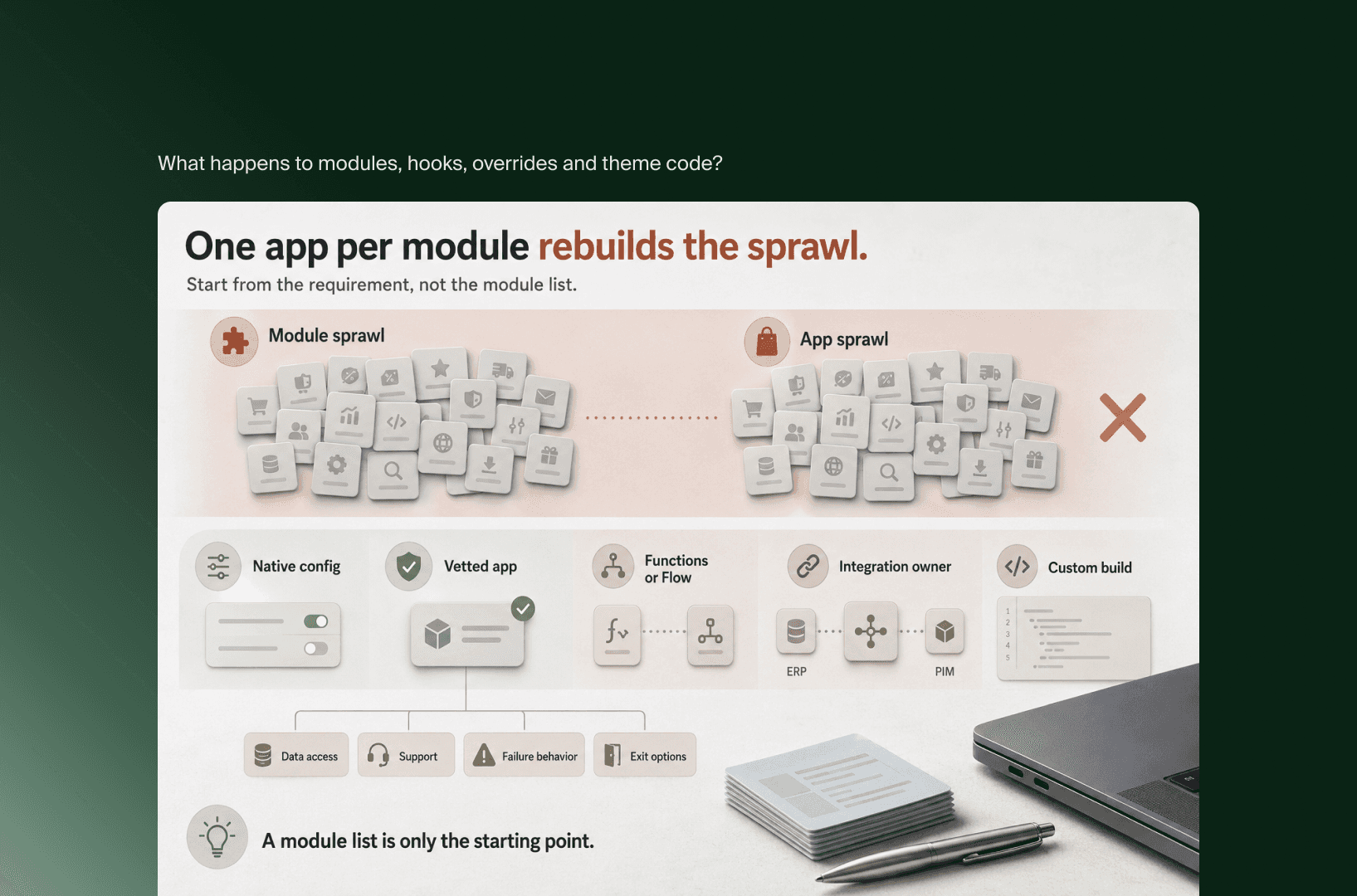 What happens to modules, hooks, overrides and theme code?

One app per module rebuilds the sprawl.

Start from the requirement, not the module list.

Module sprawl

App sprawl

Native config

Vetted app

Functions or Flow

Integration owner

Custom build

ERP

PIM

1
2
3
4
5

Data access

Support

Failure behavior

Exit options

A module list is only the starting point.